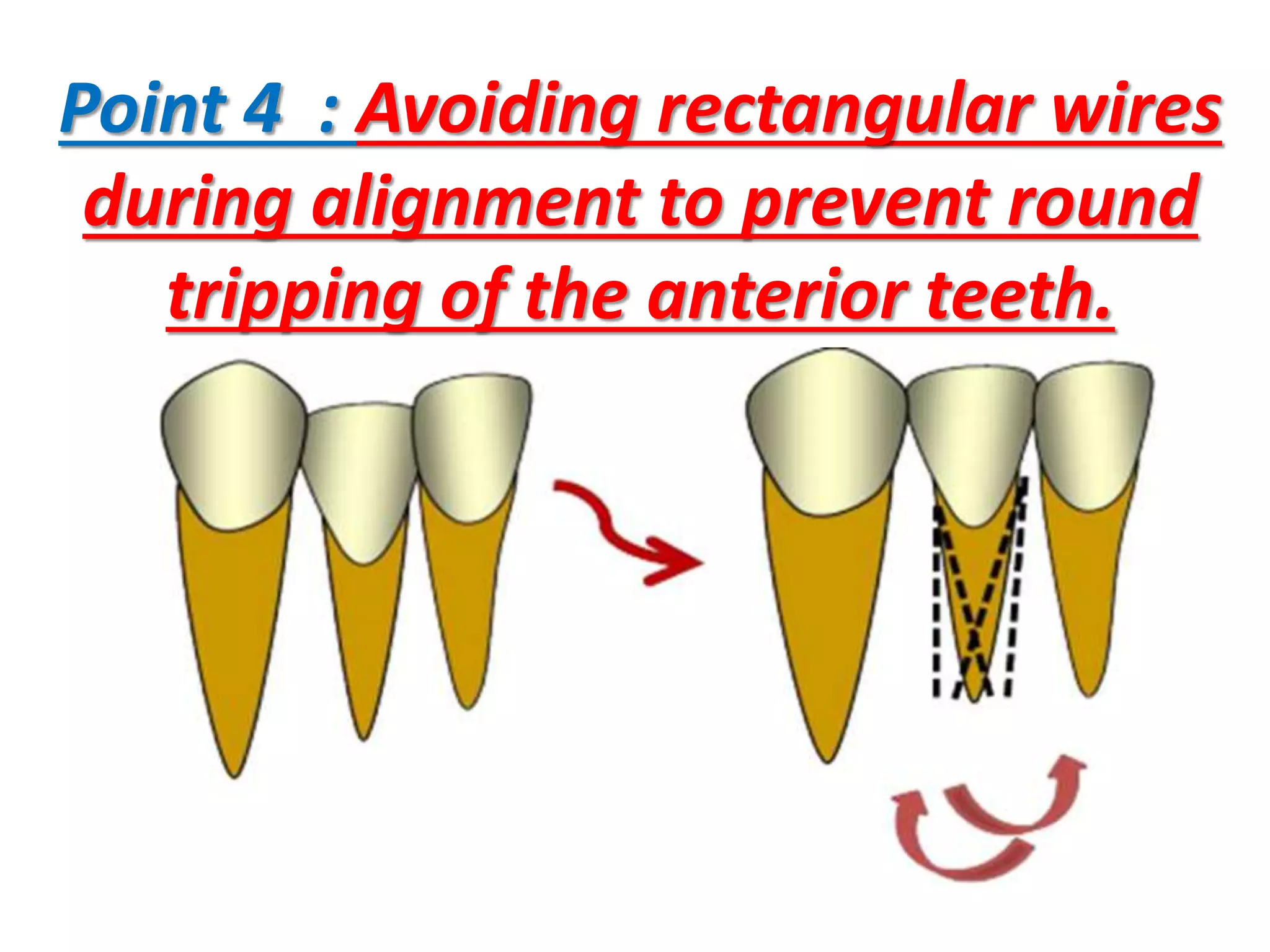 Point 4 : Avoiding rectangular wires during alignment to prevent round tripping of the anterior teeth.